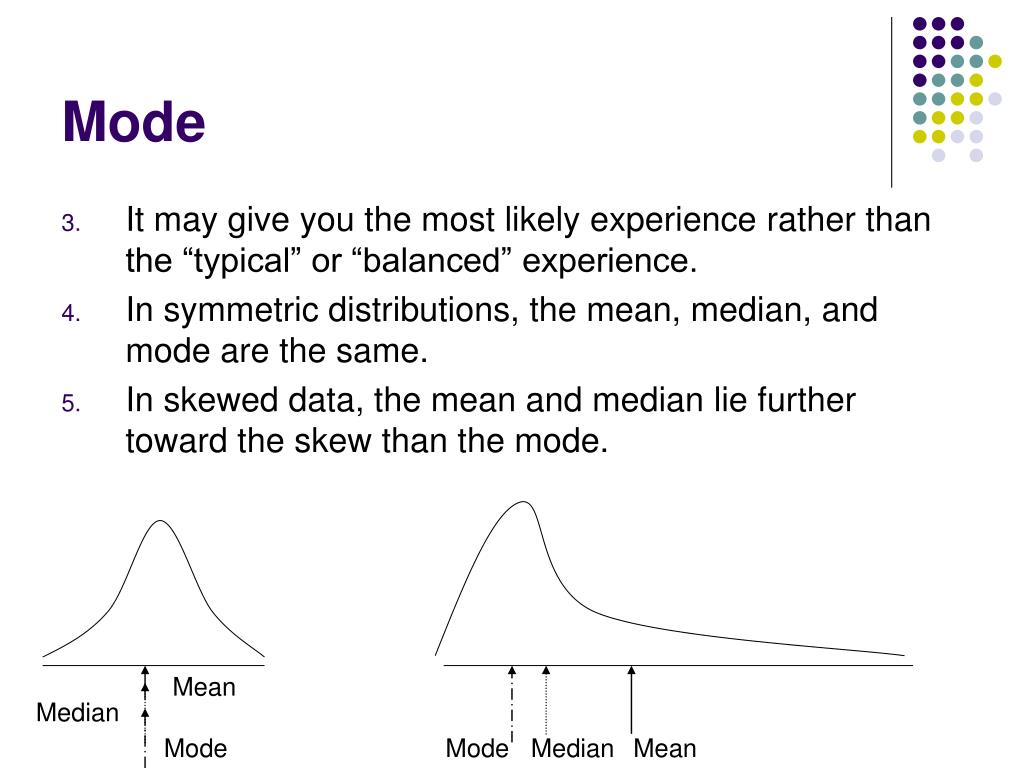 Mode

3. It may give you the most likely experience rather than the “typical” or “balanced” experience.
4. In symmetric distributions, the mean, median, and mode are the same.
5. In skewed data, the mean and median lie further toward the skew than the mode.

Mean
Median
Mode

Mode Median Mean